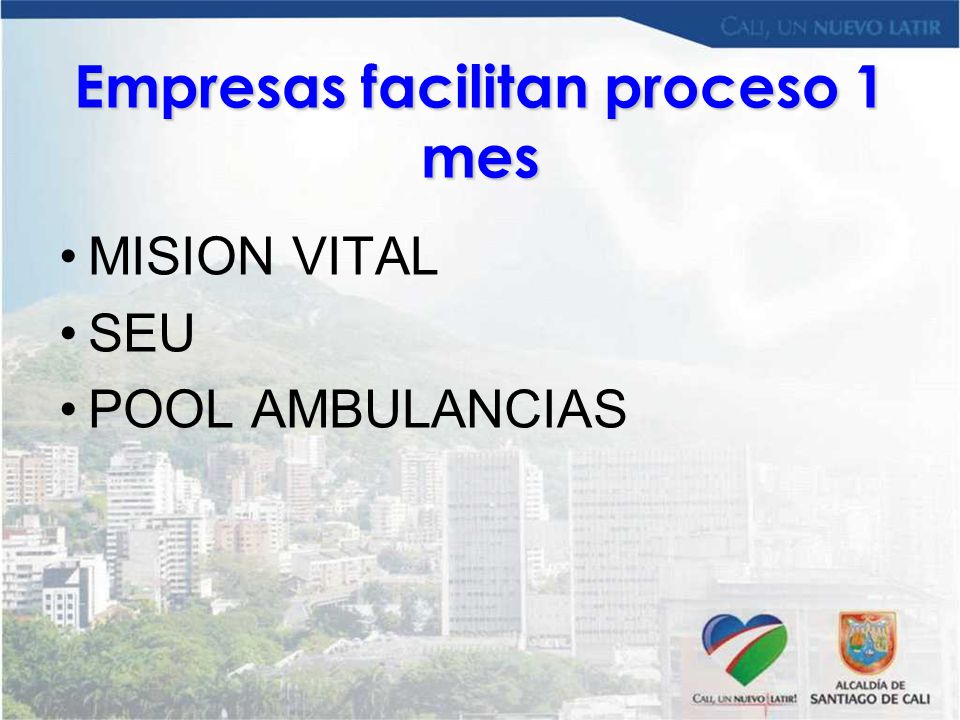 CALI, UN NUEVO LATIR

Empresas facilitan proceso 1 mes

• MISION VITAL
• SEU
• POOL AMBULANCIAS

CALI, UN NUEVO LATIR!

ALCALDÍA DE SANTIAGO DE CALI